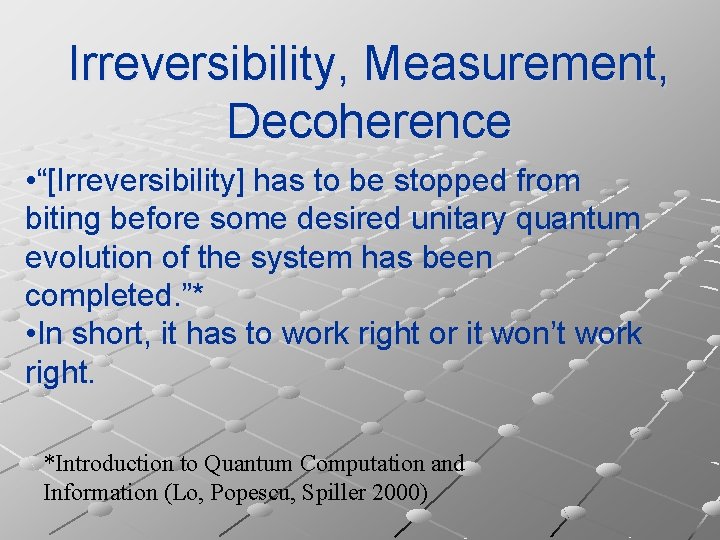 Irreversibility, Measurement, Decoherence

•“[Irreversibility] has to be stopped from biting before some desired unitary quantum evolution of the system has been completed.”*

•In short, it has to work right or it won’t work right.

*Introduction to Quantum Computation and Information (Lo, Popescu, Spiller 2000)